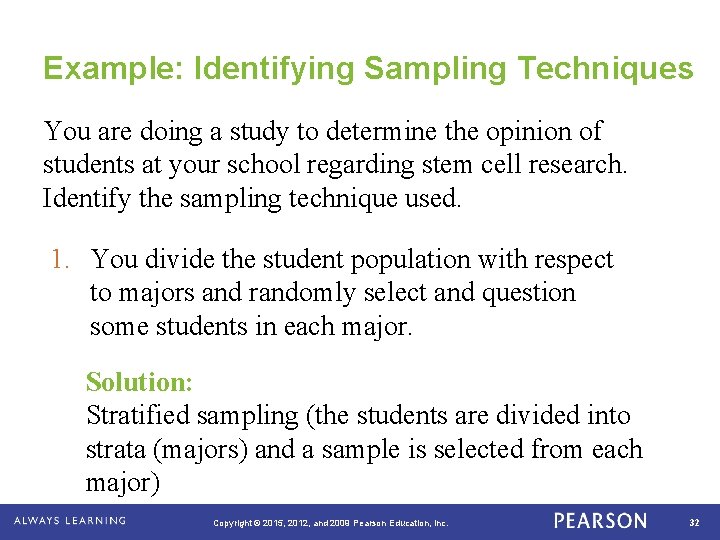 Example: Identifying Sampling Techniques

You are doing a study to determine the opinion of students at your school regarding stem cell research. Identify the sampling technique used.

1. You divide the student population with respect to majors and randomly select and question some students in each major.

Solution:
Stratified sampling (the students are divided into strata (majors) and a sample is selected from each major)

ALWAYS LEARNING

Copyright © 2015, 2012, and 2009 Pearson Education, Inc.

PEARSON

32